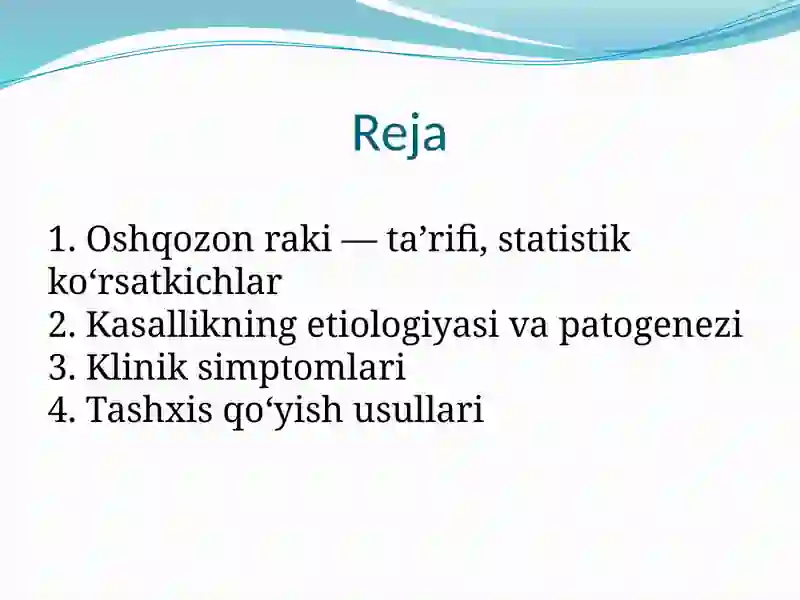 Reja

1. Oshqozon raki — ta’rifi, statistik ko‘rsatkichlar
2. Kasallikning etiologiyasi va patogenezi
3. Klinik simptomlari
4. Tashxis qo‘yish usullari